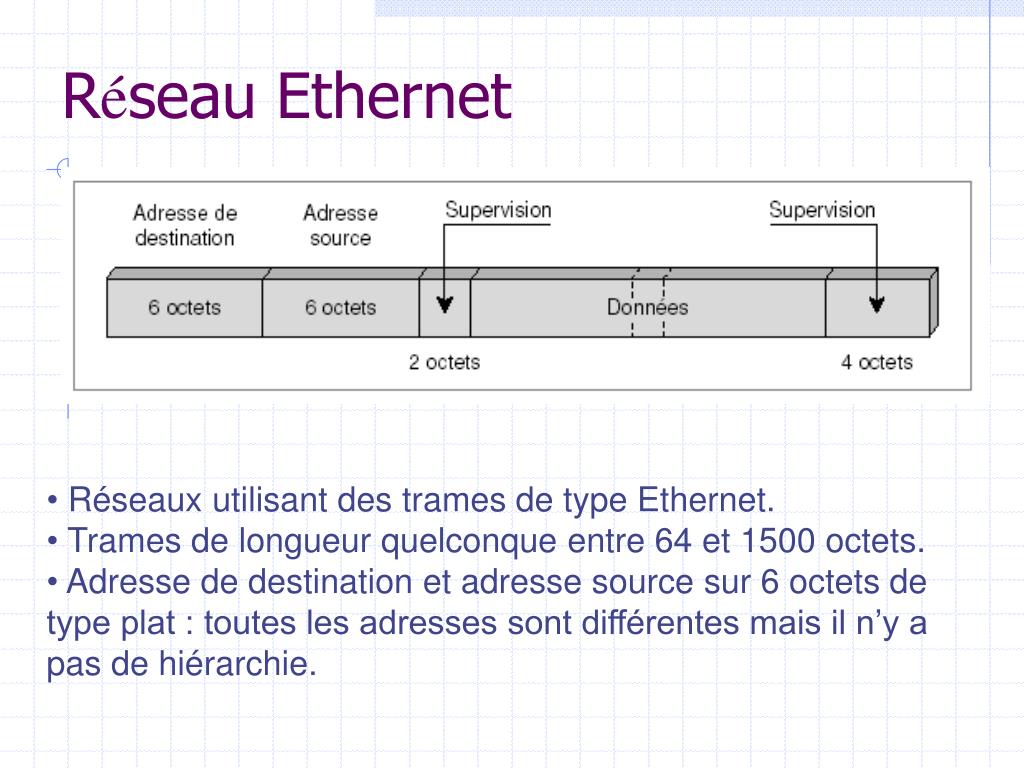 Réseau Ethernet

Adresse de destination
Adresse source
Supervision
Supervision
6 octets
6 octets
Données
2 octets
4 octets

• Réseaux utilisant des trames de type Ethernet.
• Trames de longueur quelconque entre 64 et 1500 octets.
• Adresse de destination et adresse source sur 6 octets de type plat : toutes les adresses sont différentes mais il n’y a pas de hiérarchie.